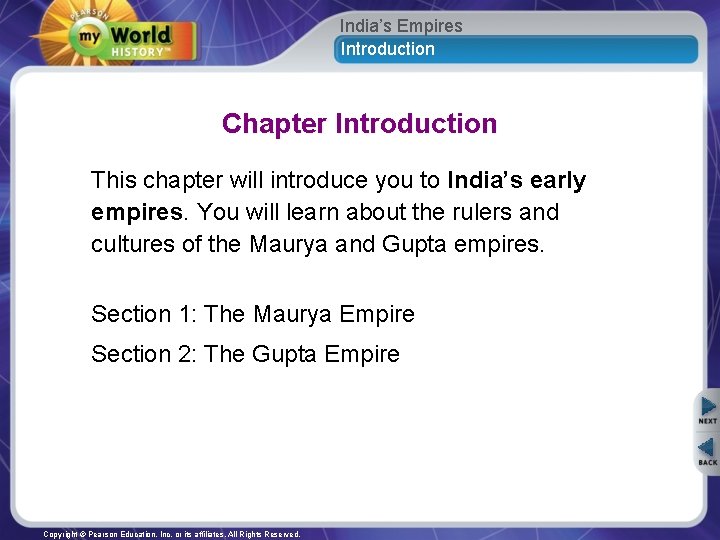 PEARSON
my World HISTORY™

India's Empires
Introduction

Chapter Introduction

This chapter will introduce you to India's early empires. You will learn about the rulers and cultures of the Maurya and Gupta empires.

Section 1: The Maurya Empire

Section 2: The Gupta Empire

NEXT
BACK

Copyright © Pearson Education, Inc. or its affiliates. All Rights Reserved.